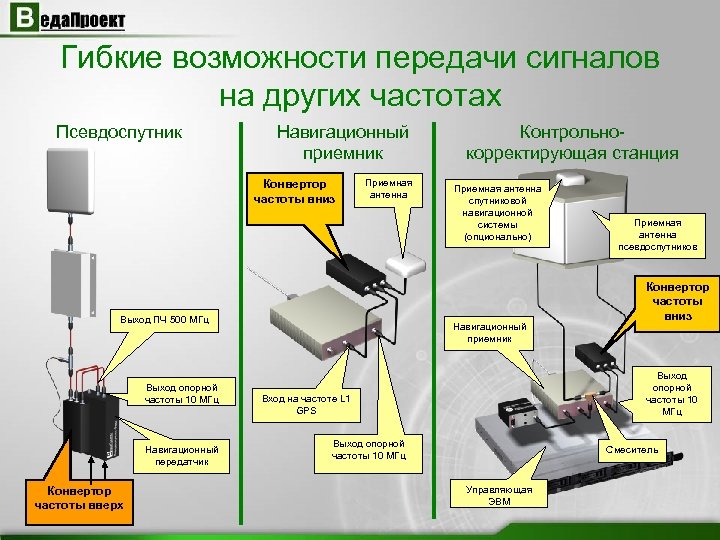 ВедаПроект

Гибкие возможности передачи сигналов на других частотах

Псевдоспутник

Выход ПЧ 500 МГц

Выход опорной частоты 10 МГц

Навигационный передатчик

Конвертор частоты вверх

Навигационный приемник

Конвертор частоты вниз

Приемная антенна

Вход на частоте L1 GPS

Выход опорной частоты 10 МГц

Контрольно-корректирующая станция

Приемная антенна спутниковой навигационной системы (опционально)

Приемная антенна псевдоспутников

Конвертор частоты вниз

Навигационный приемник

Выход опорной частоты 10 МГц

Смеситель

Управляющая ЭВМ